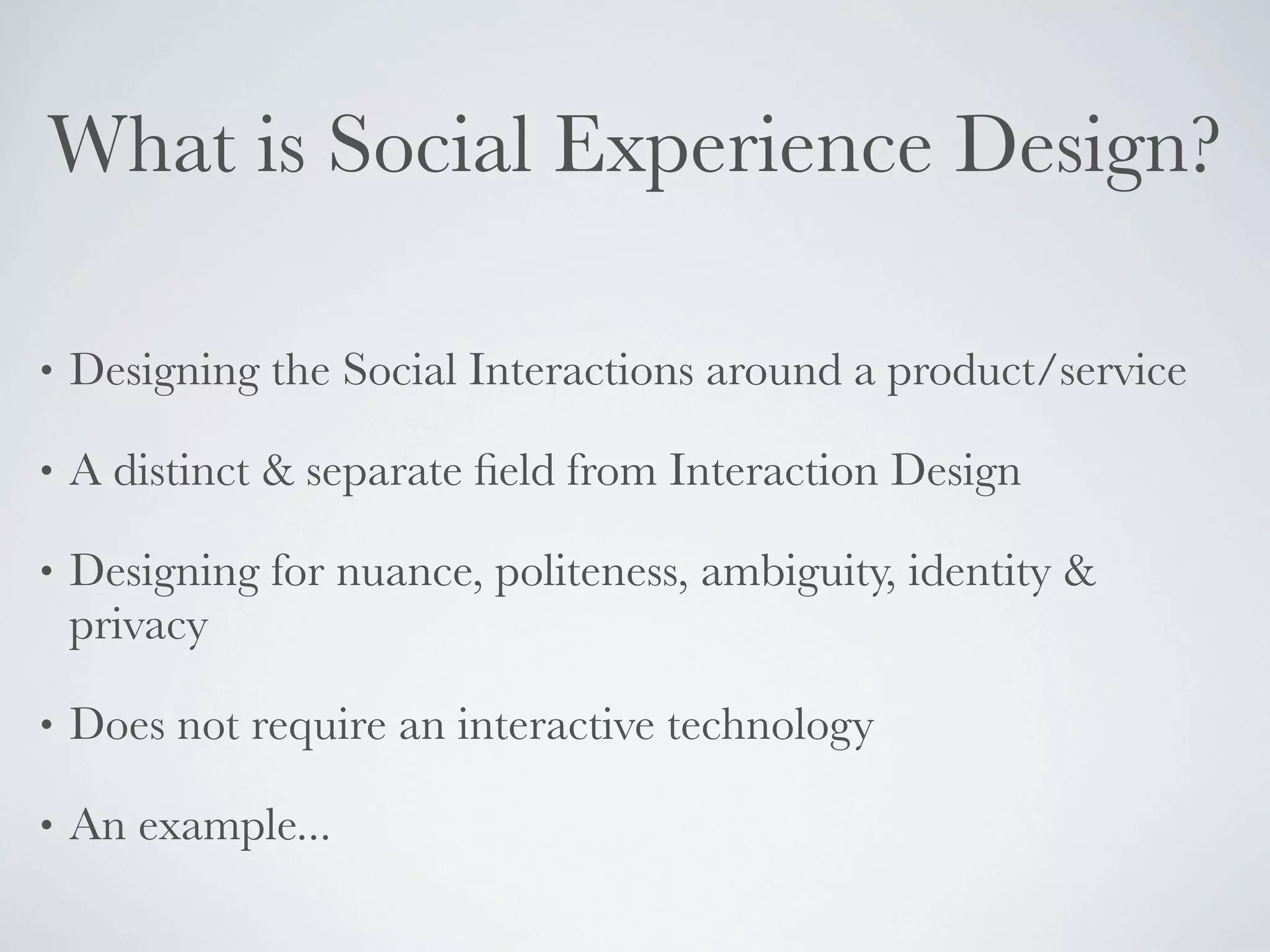 What is Social Experience Design?

• Designing the Social Interactions around a product/service

• A distinct & separate field from Interaction Design

• Designing for nuance, politeness, ambiguity, identity & privacy

• Does not require an interactive technology

• An example...